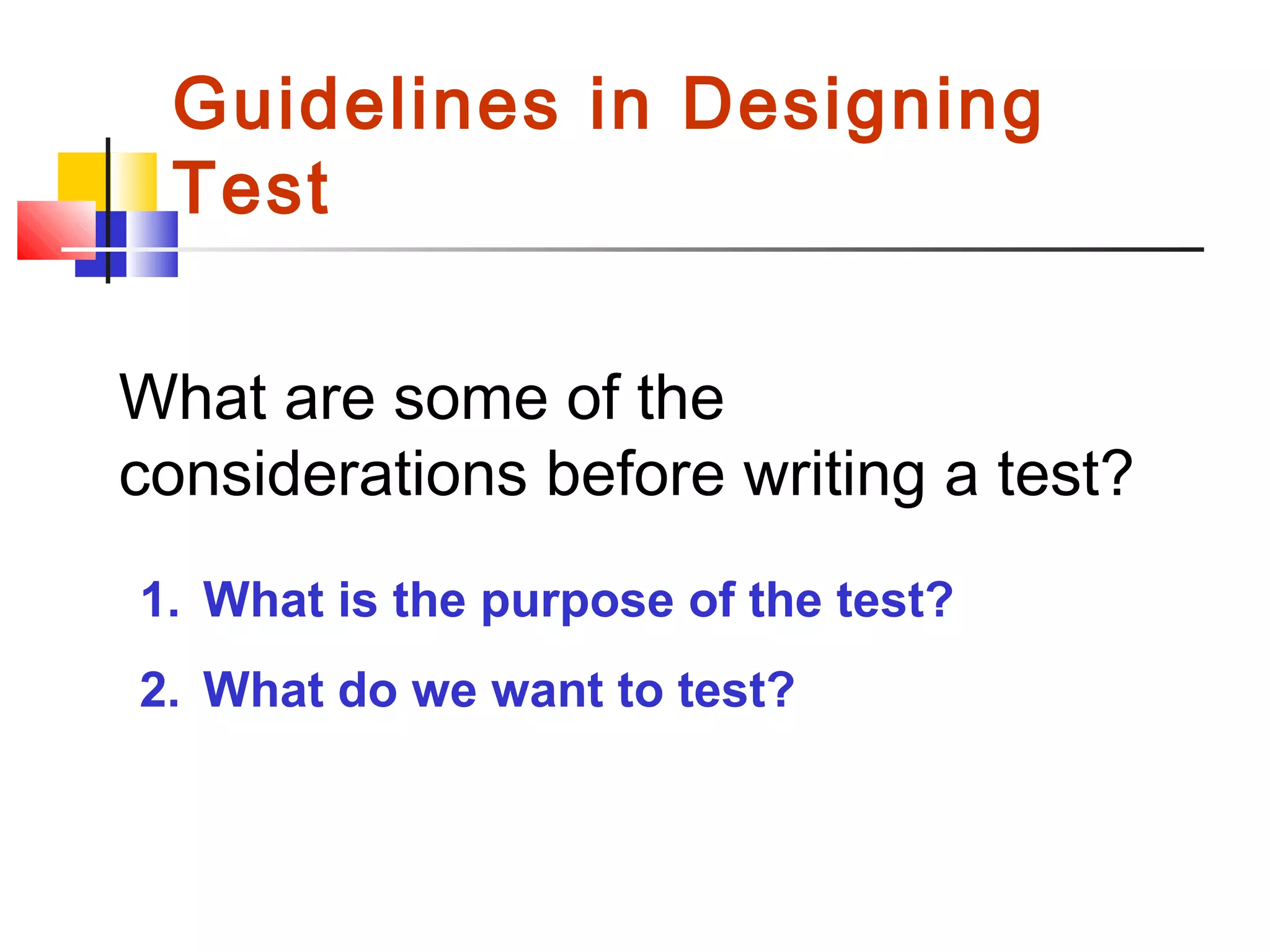 Guidelines in Designing Test

What are some of the considerations before writing a test?

1. What is the purpose of the test?
2. What do we want to test?